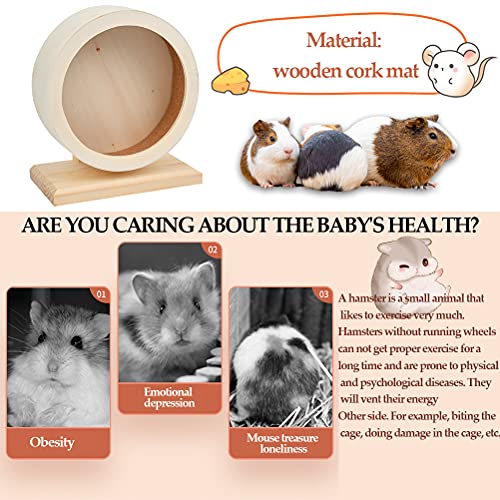 Material:
wooden cork mat

ARE YOU CARING ABOUT THE BABY'S HEALTH?

01

Obesity

02

Emotional depression

03

Mouse treasure loneliness

A hamster is a small animal that likes to exercise very much. Hamsters without running wheels can not get proper exercise for a long time and are prone to physical and psychological diseases. They will vent their energy
Other side. For example, biting the cage, doing damage in the cage, etc.